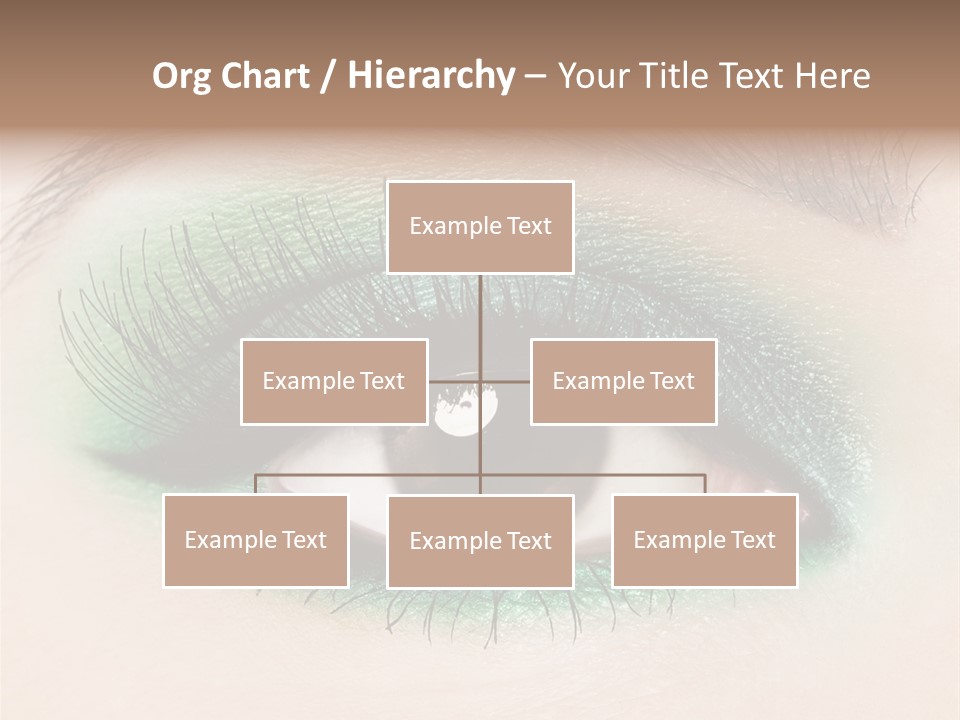 Org Chart / Hierarchy – Your Title Text Here

Example Text

Example Text

Example Text

Example Text

Example Text

Example Text